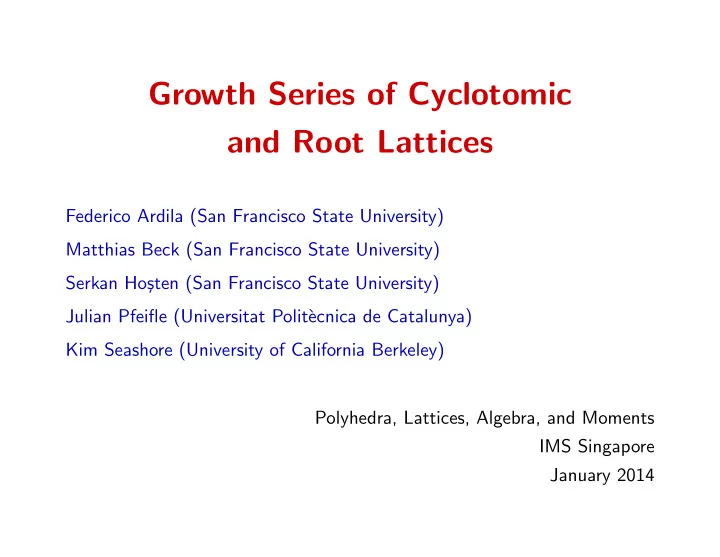 Growth Series of Cyclotomic and Root Lattices

Federico Ardila (San Francisco State University)

Matthias Beck (San Francisco State University)

Serkan Hoşten (San Francisco State University)

Julian Pfeifle (Universitat Politècnica de Catalunya)

Kim Seashore (University of California Berkeley)

Polyhedra, Lattices, Algebra, and Moments
IMS Singapore
January 2014